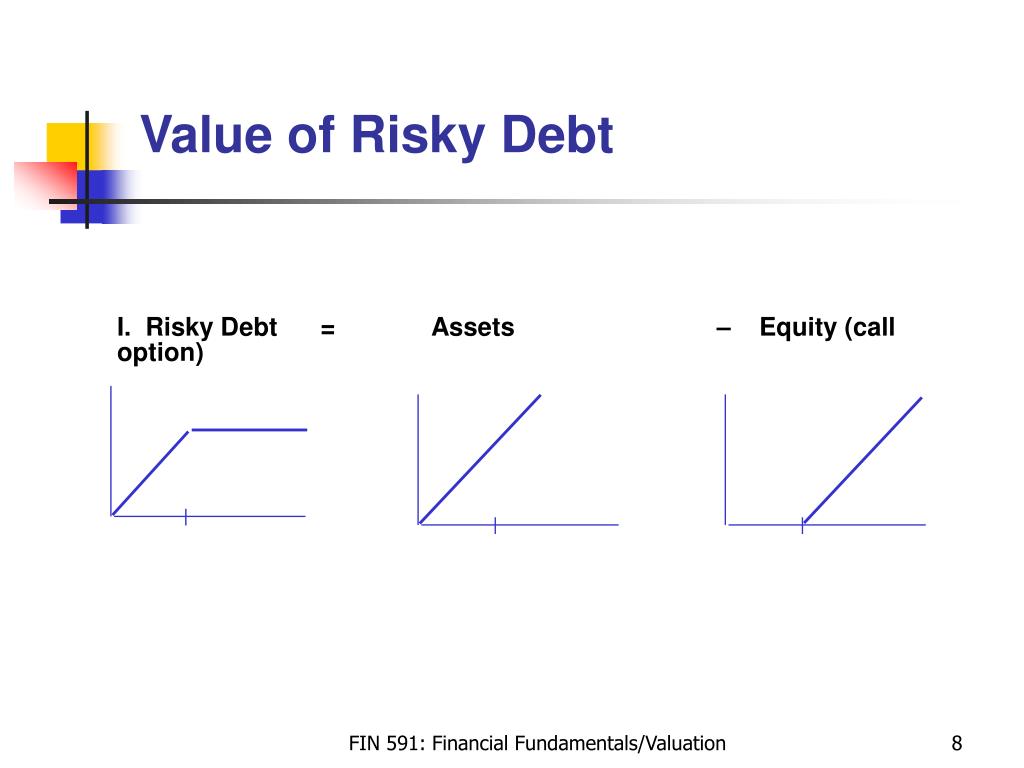 Value of Risky Debt

I. Risky Debt = Assets – Equity (call option)

FIN 591: Financial Fundamentals/Valuation

8